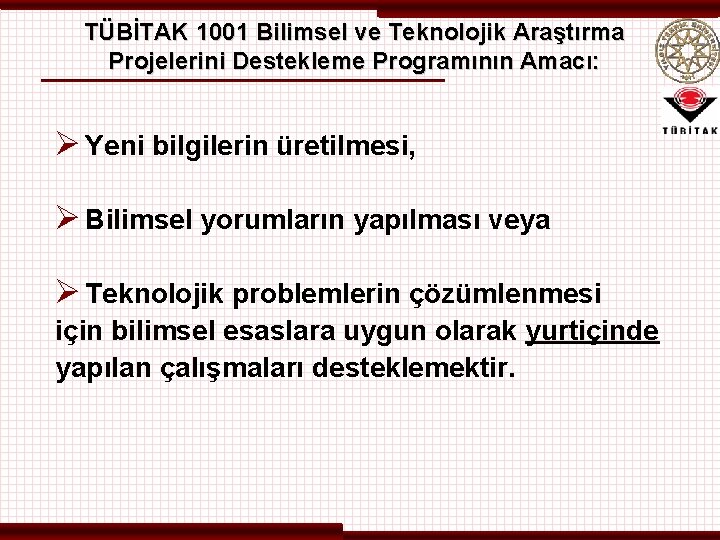 TÜBİTAK 1001 Bilimsel ve Teknolojik Araştırma Projelerini Destekleme Programının Amacı:

TÜBİTAK

➢ Yeni bilgilerin üretilmesi,

➢ Bilimsel yorumların yapılması veya

➢ Teknolojik problemlerin çözümlenmesi için bilimsel esaslara uygun olarak yurtiçinde yapılan çalışmaları desteklemektir.